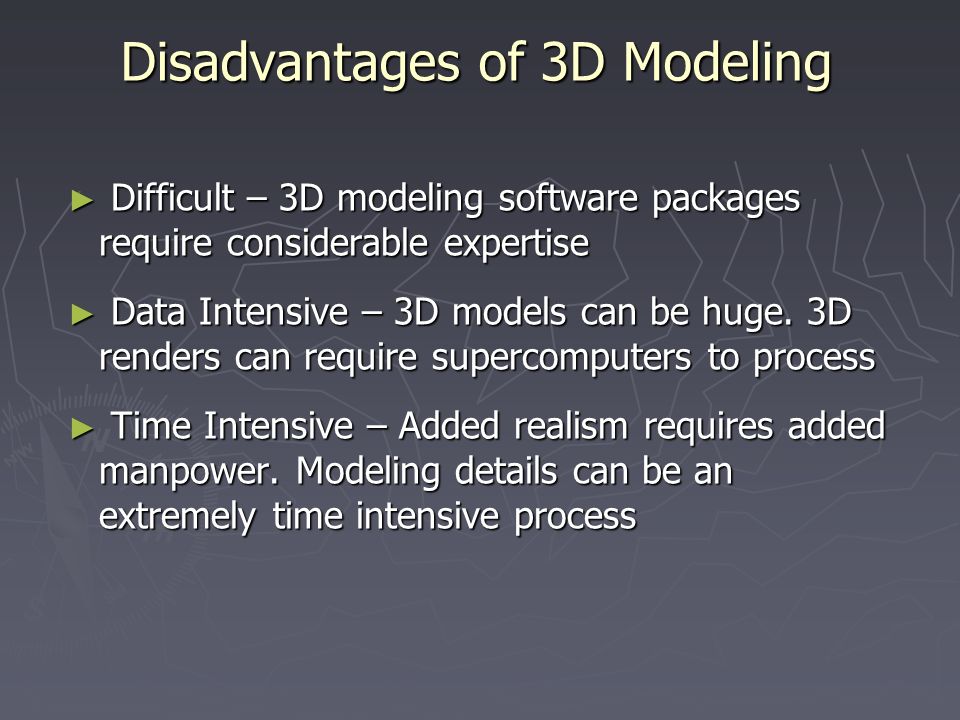 Disadvantages of 3D Modeling

► Difficult – 3D modeling software packages require considerable expertise

► Data Intensive – 3D models can be huge. 3D renders can require supercomputers to process

► Time Intensive – Added realism requires added manpower. Modeling details can be an extremely time intensive process